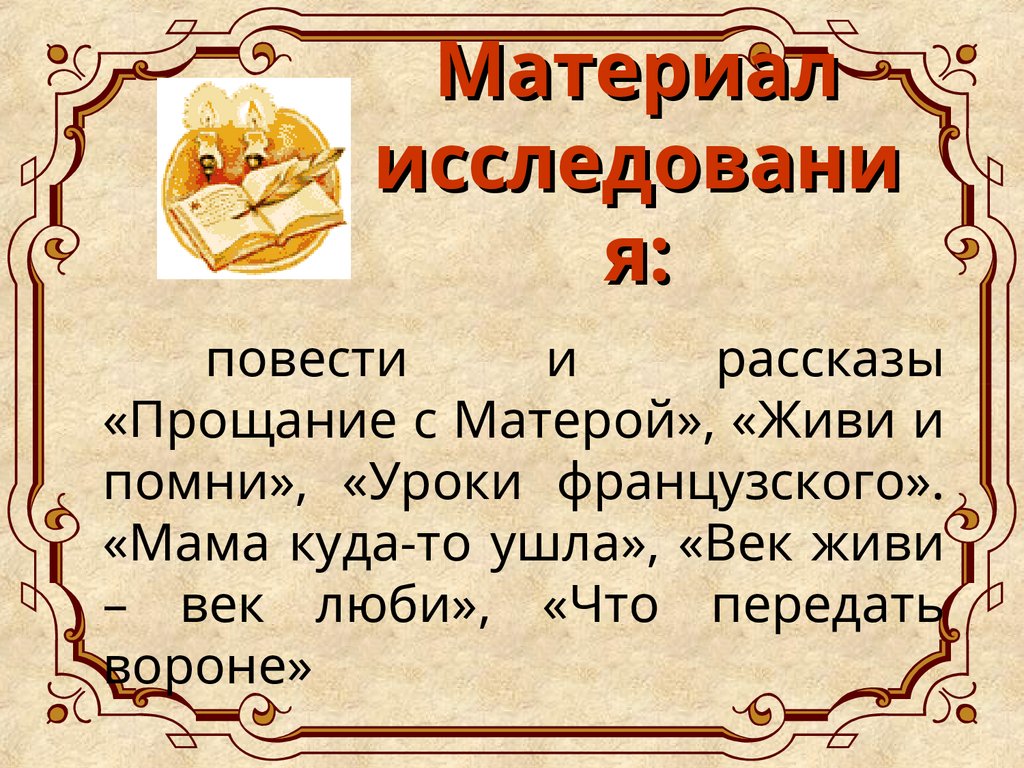 Материал исследования:

повести и рассказы «Прощание с Матерой», «Живи и помни», «Уроки французского». «Мама куда-то ушла», «Век живи – век люби», «Что передать вороне»